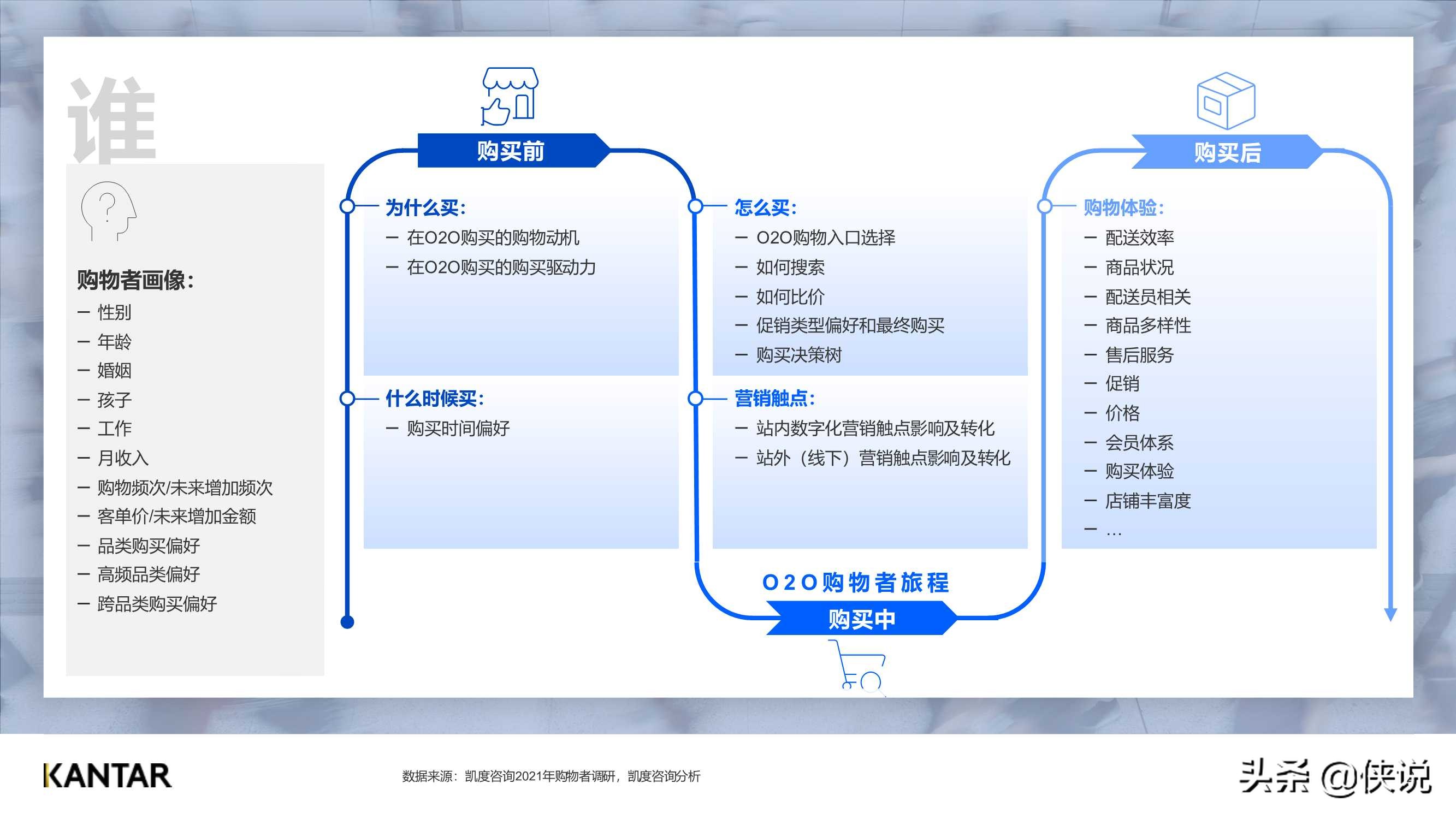 谁

购物者画像:
– 性别
– 年龄
– 婚姻
– 孩子
– 工作
– 月收入
– 购物频次/未来增加频次
– 客单价/未来增加金额
– 品类购买偏好
– 高频品类偏好
– 跨品类购买偏好

购买前

为什么买:
– 在O2O购买的购物动机
– 在O2O购买的购买驱动力

什么时候买:
– 购买时间偏好

怎么买:
– O2O购物入口选择
– 如何搜索
– 如何比价
– 促销类型偏好和最终购买
– 购买决策树

营销触点:
– 站内数字化营销触点影响及转化
– 站外（线下）营销触点影响及转化

O2O购物者旅程

购买中

购买后

购物体验:
– 配送效率
– 商品状况
– 配送员相关
– 商品多样性
– 售后服务
– 促销
– 价格
– 会员体系
– 购买体验
– 店铺丰富度
– ...

KANTAR

数据来源：凯度咨询2021年购物者调研，凯度咨询分析

头条 @侠说